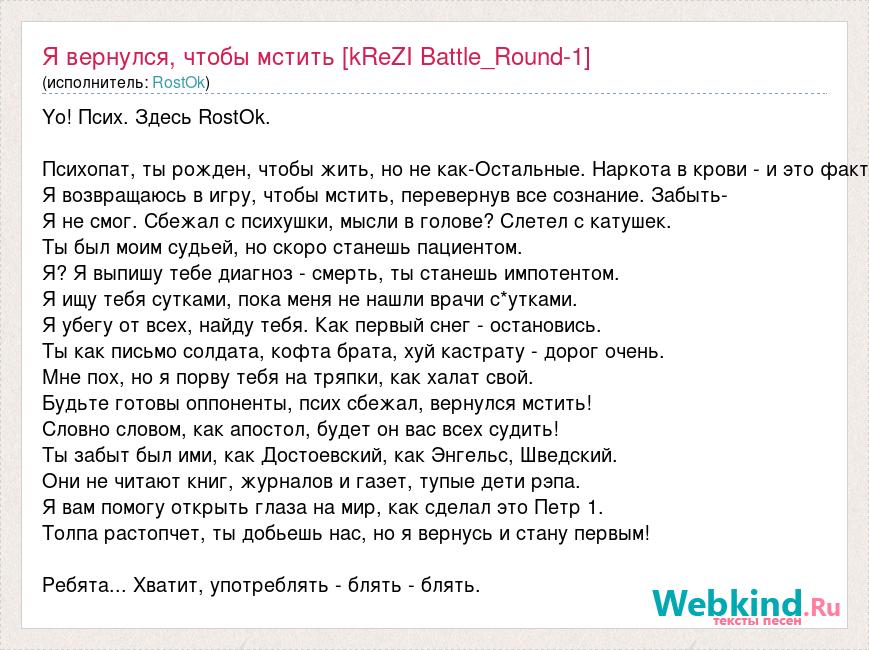 Я вернулся, чтобы мстить [kReZI Battle_Round-1]
(исполнитель: RostOk)

Yo! Псих. Здесь RostOk.

Психопат, ты рожден, чтобы жить, но не как-Остальные. Наркота в крови - и это факт
Я возвращаюсь в игру, чтобы мстить, перевернув все сознание. Забыть-
Я не смог. Сбежал с психушки, мысли в голове? Слетел с катушек.
Ты был моим судьей, но скоро станешь пациентом.
Я? Я выпишу тебе диагноз - смерть, ты станешь импотентом.
Я ищу тебя сутками, пока меня не нашли врачи с*утками.
Я убегу от всех, найду тебя. Как первый снег - остановись.
Ты как письмо солдата, кофта брата, хуй кастрату - дорог очень.
Мне пох, но я порву тебя на тряпки, как халат свой.
Будьте готовы оппоненты, псих сбежал, вернулся мстить!
Словно словом, как апостол, будет он вас всех судить!
Ты забыт был ими, как Достоевский, как Энгельс, Шведский.
Они не читают книг, журналов и газет, тупые дети рэпа.
Я вам помогу открыть глаза на мир, как сделал это Петр 1.
Толпа растопчет, ты добьешь нас, но я вернусь и стану первым!

Ребята... Хватит, употреблять - блять - блять.

Webkind.Ru
тексты песен